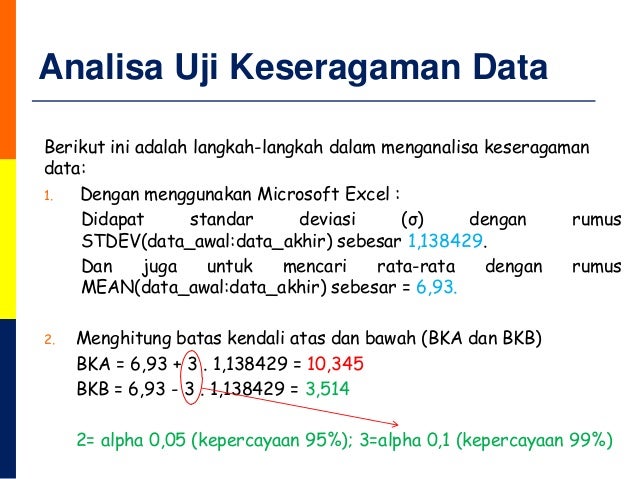 Analisa Uji Keseragaman Data

Berikut ini adalah langkah-langkah dalam menganalisa keseragaman data:

1. Dengan menggunakan Microsoft Excel :

Didapat standar deviasi (σ) dengan rumus STDEV(data_awal:data_akhir) sebesar 1,138429.

Dan juga untuk mencari rata-rata dengan rumus MEAN(data_awal:data_akhir) sebesar = 6,93.

2. Menghitung batas kendali atas dan bawah (BKA dan BKB)

BKA = 6,93 + 3 . 1,138429 = 10,345

BKB = 6,93 - 3 . 1,138429 = 3,514

2= alpha 0,05 (kepercayaan 95%); 3=alpha 0,1 (kepercayaan 99%)